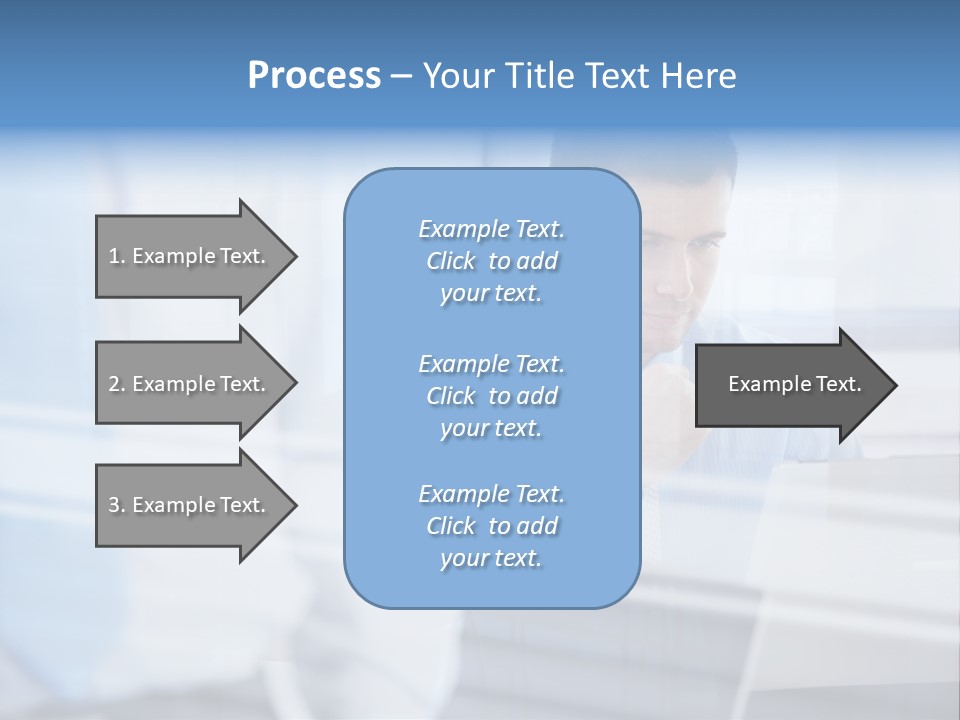 Process – Your Title Text Here

1. Example Text.

2. Example Text.

3. Example Text.

Example Text. Click to add your text.

Example Text. Click to add your text.

Example Text. Click to add your text.

Example Text.